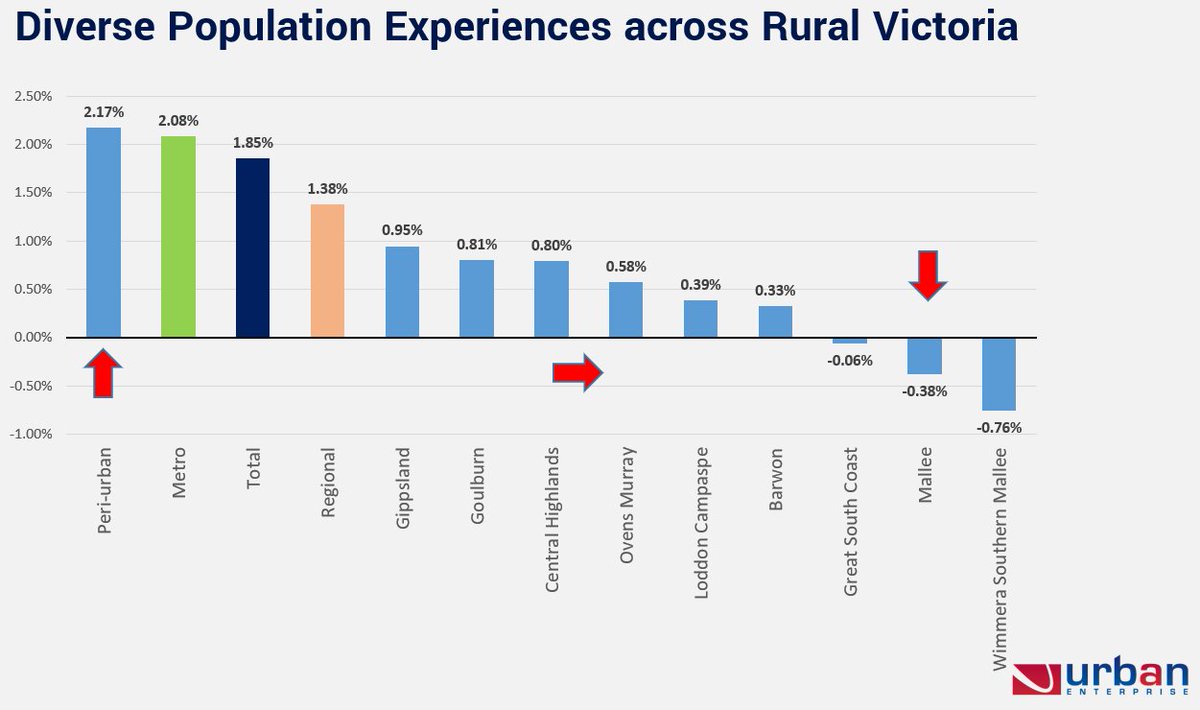 Diverse Population Experiences across Rural Victoria

2.50%
2.00%
1.50%
1.00%
0.50%
0.00%
-0.50%
-1.00%

2.17%
2.08%
1.85%
1.38%
0.95%
0.81%
0.80%
0.58%
0.39%
0.33%
-0.06%
-0.38%
-0.76%

Peri-urban
Metro
Total
Regional
Gippsland
Goulburn
Central Highlands
Ovens Murray
Loddon Campaspe
Barwon
Great South Coast
Mallee
Wimmera Southern Mallee

urban
ENTERPRISE